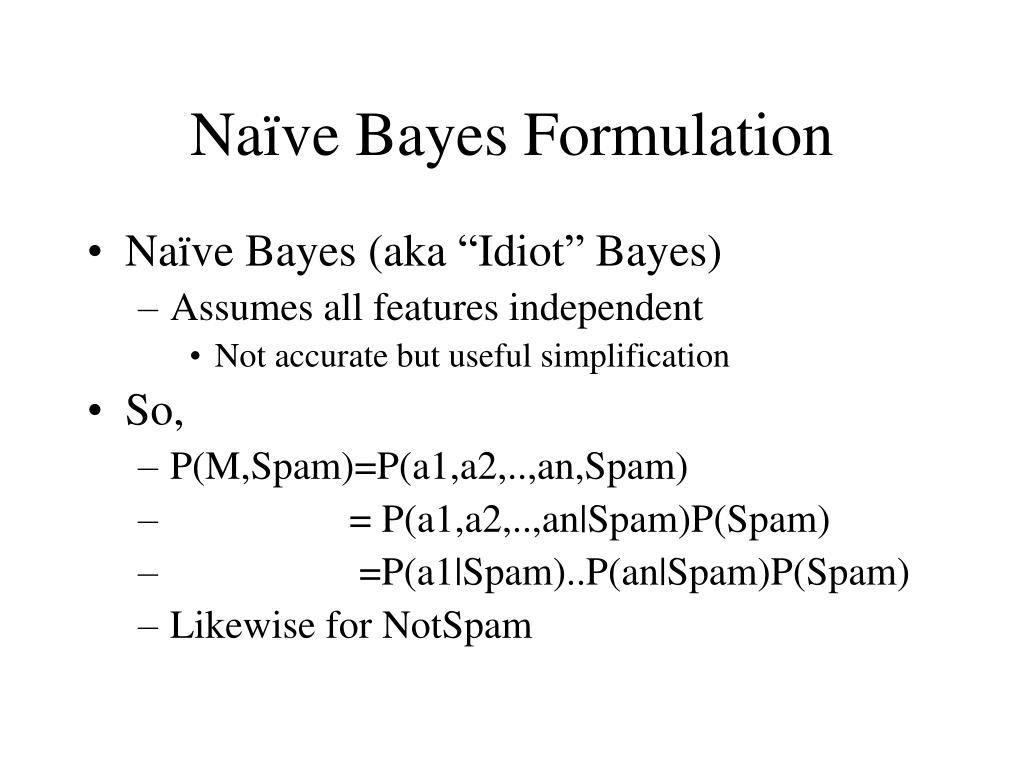 Naïve Bayes Formulation

• Naïve Bayes (aka “Idiot” Bayes)
– Assumes all features independent
• Not accurate but useful simplification
• So,
– P(M,Spam)=P(a1,a2,..,an,Spam)
– = P(a1,a2,..,an|Spam)P(Spam)
– =P(a1|Spam)..P(an|Spam)P(Spam)
– Likewise for NotSpam